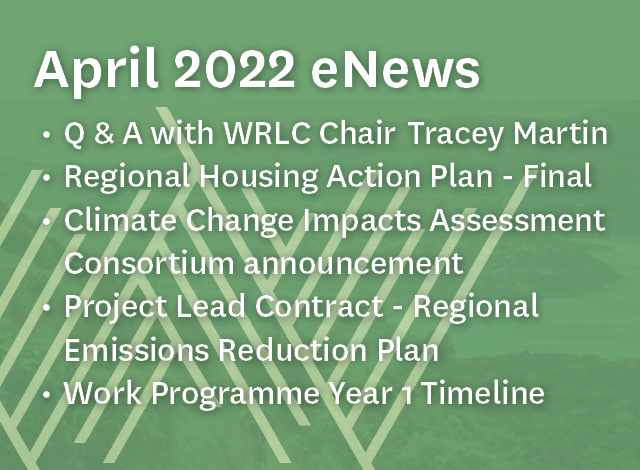 April 2022 eNews

• Q & A with WRLC Chair Tracey Martin
• Regional Housing Action Plan - Final
• Climate Change Impacts Assessment Consortium announcement
• Project Lead Contract - Regional Emissions Reduction Plan
• Work Programme Year 1 Timeline